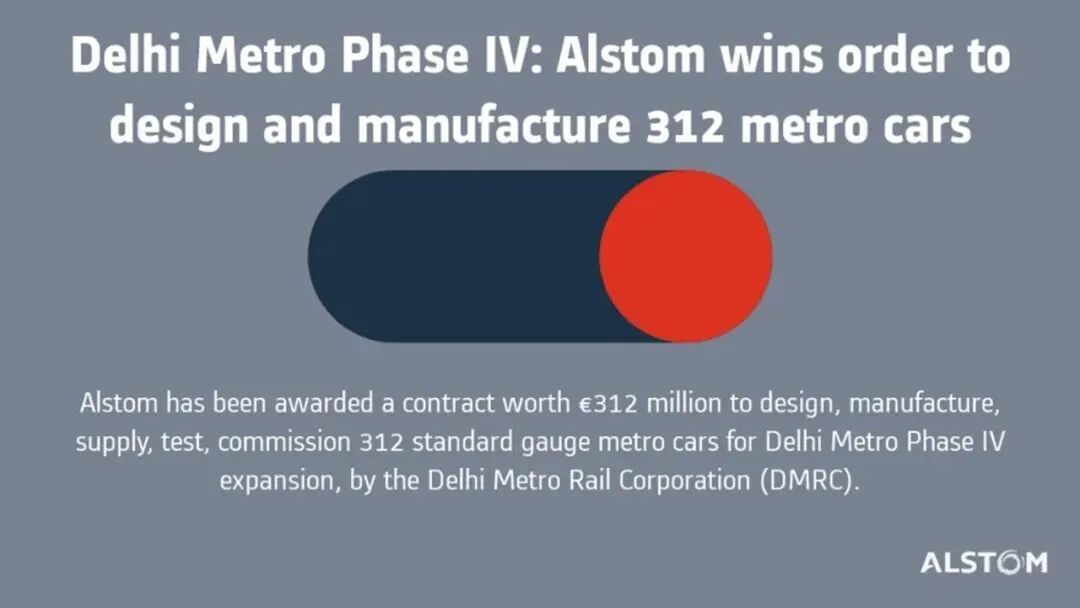 Delhi Metro Phase IV: Alstom wins order to design and manufacture 312 metro cars

Alstom has been awarded a contract worth €312 million to design, manufacture, supply, test, commission 312 standard gauge metro cars for Delhi Metro Phase IV expansion, by the Delhi Metro Rail Corporation (DMRC).

ALSTOM